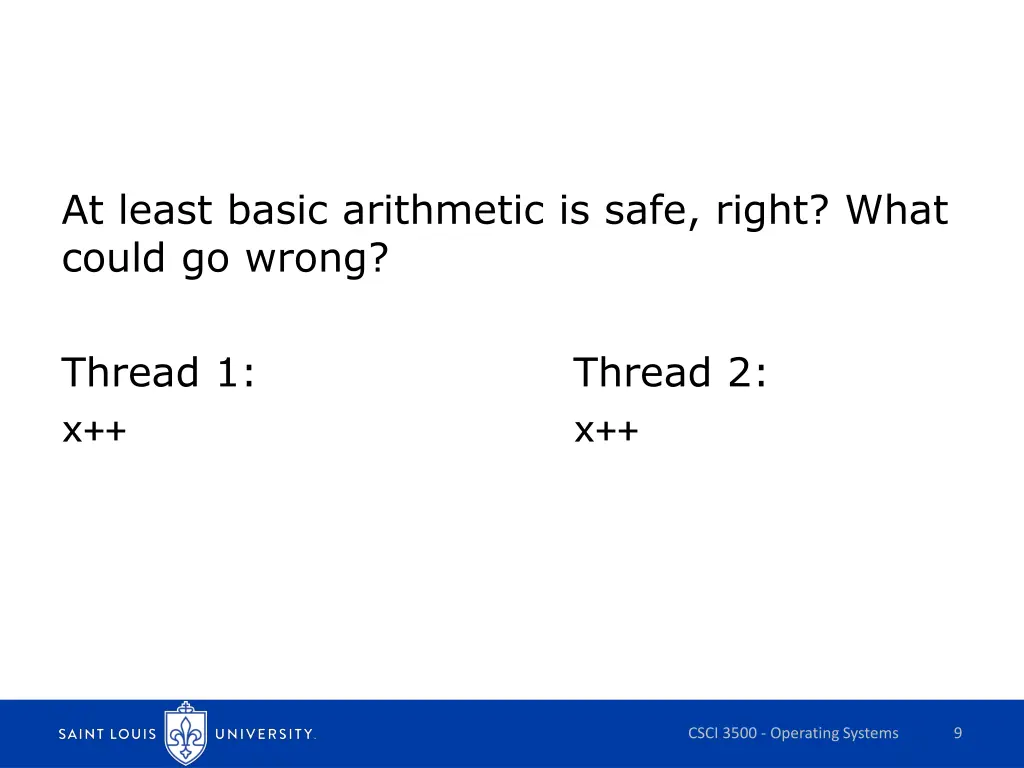 At least basic arithmetic is safe, right? What could go wrong?

Thread 1:

x++

Thread 2:

x++

SAINT LOUIS UNIVERSITY.

CSCI 3500 - Operating Systems

9